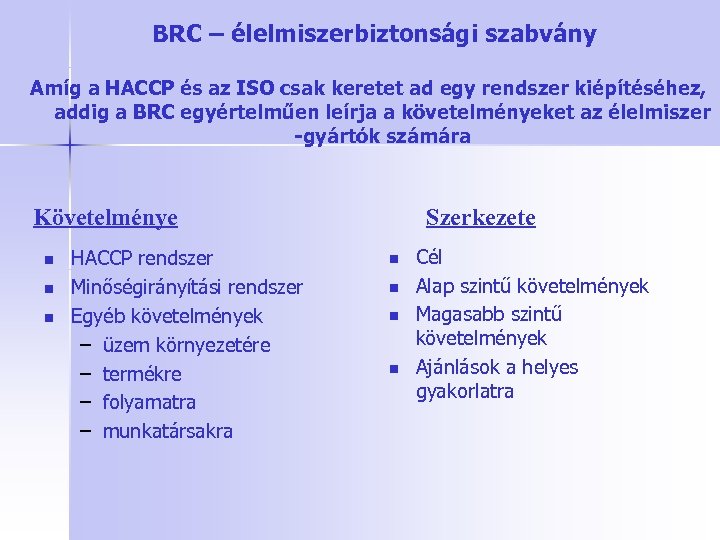 BRC – élelmiszerbiztonsági szabvány

Amíg a HACCP és az ISO csak keretet ad egy rendszer kiépítéséhez, addig a BRC egyértelműen leírja a követelményeket az élelmiszer -gyártók számára

Követelménye

- HACCP rendszer
- Minőségirányítási rendszer
- Egyéb követelmények
  – üzem környezetére
  – termékre
  – folyamatra
  – munkatársakra

Szerkezete

- Cél
- Alap szintű követelmények
- Magasabb szintű követelmények
- Ajánlások a helyes gyakorlatra